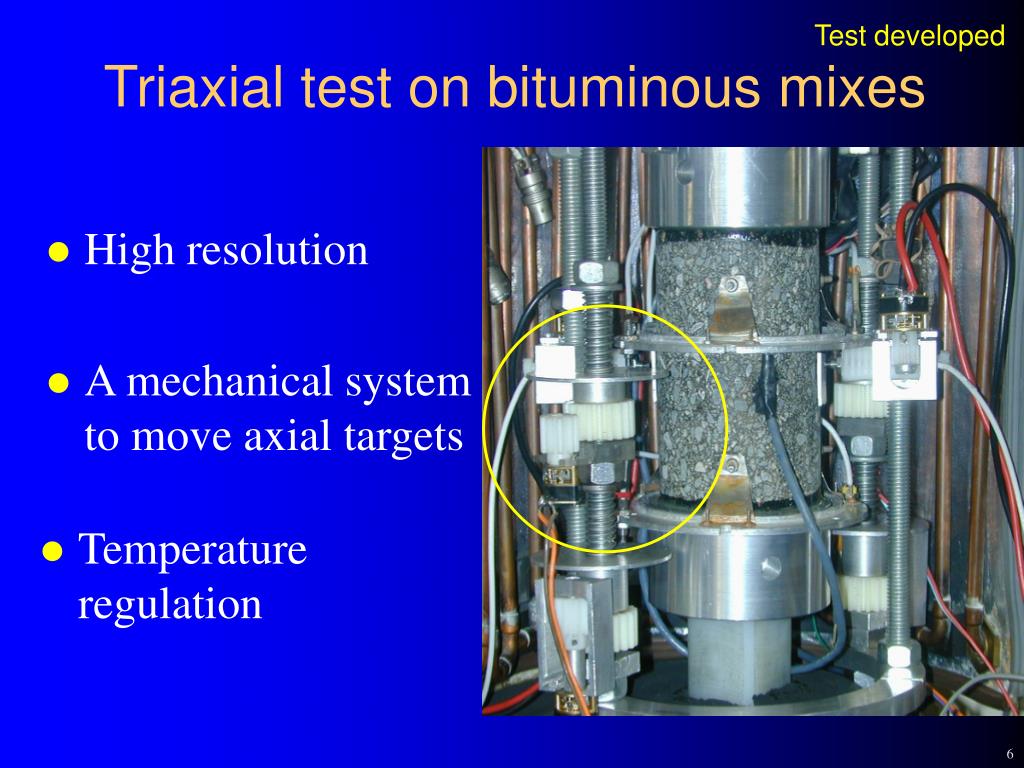 Test developed

Triaxial test on bituminous mixes

● High resolution

● A mechanical system to move axial targets

● Temperature regulation

6